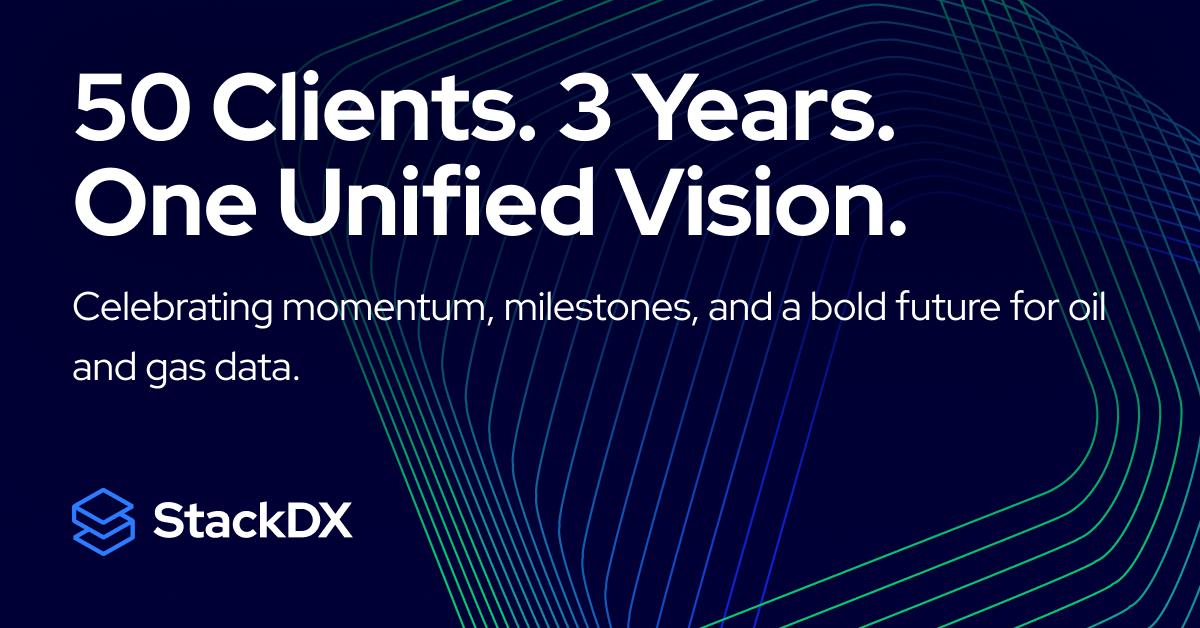 50 Clients. 3 Years. One Unified Vision.

Celebrating momentum, milestones, and a bold future for oil and gas data.

StackDX